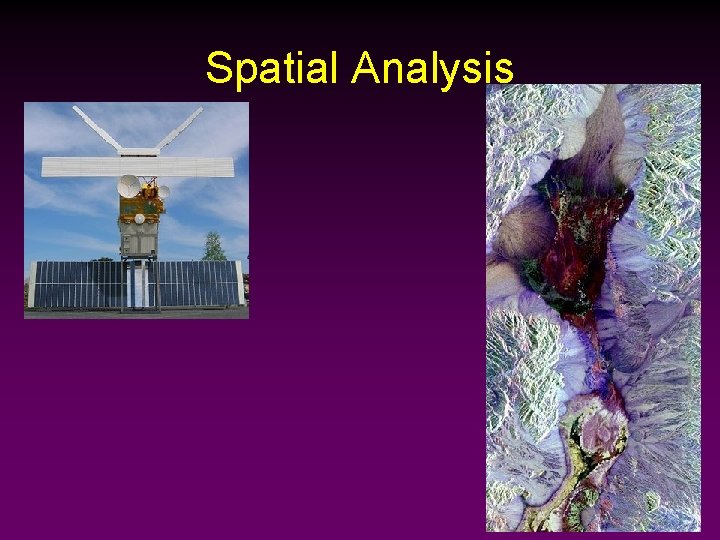 Spatial Analysis